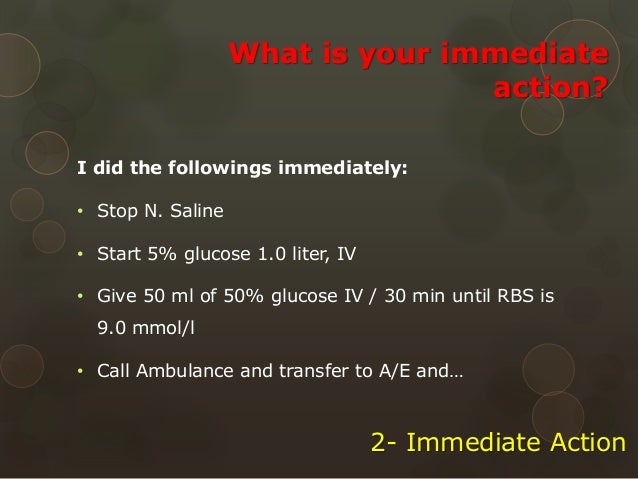 What is your immediate action?

I did the followings immediately:

• Stop N. Saline

• Start 5% glucose 1.0 liter, IV

• Give 50 ml of 50% glucose IV / 30 min until RBS is 9.0 mmol/l

• Call Ambulance and transfer to A/E and…

2- Immediate Action